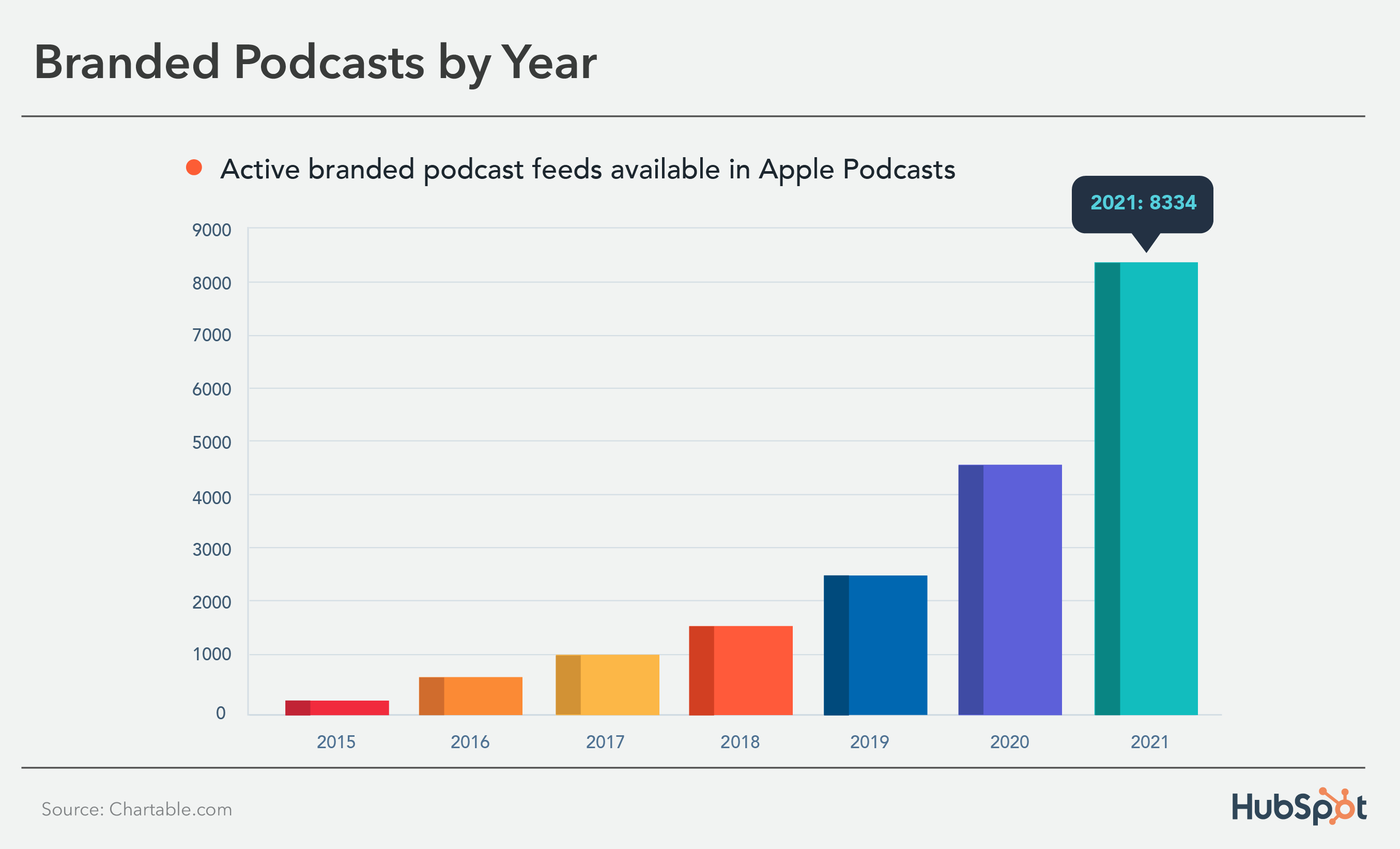 Branded Podcasts by Year

Active branded podcast feeds available in Apple Podcasts

2021: 8334

9000
8000
7000
6000
5000
4000
3000
2000
1000
0

2015 2016 2017 2018 2019 2020 2021

Source: Chartable.com

HubSpot